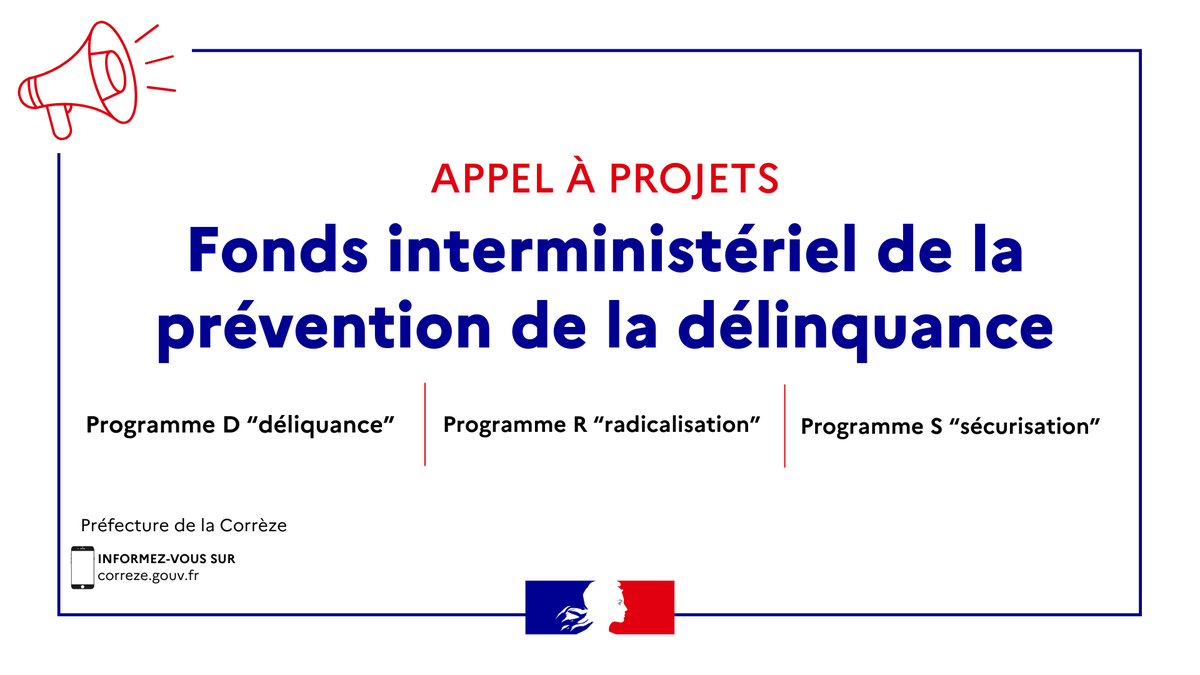 APPEL À PROJETS

Fonds interministériel de la prévention de la délinquance

Programme D “déliquance”

Programme R “radicalisation”

Programme S “sécurisation”

Préfecture de la Corrèze

INFORMEZ-VOUS SUR
correze.gouv.fr